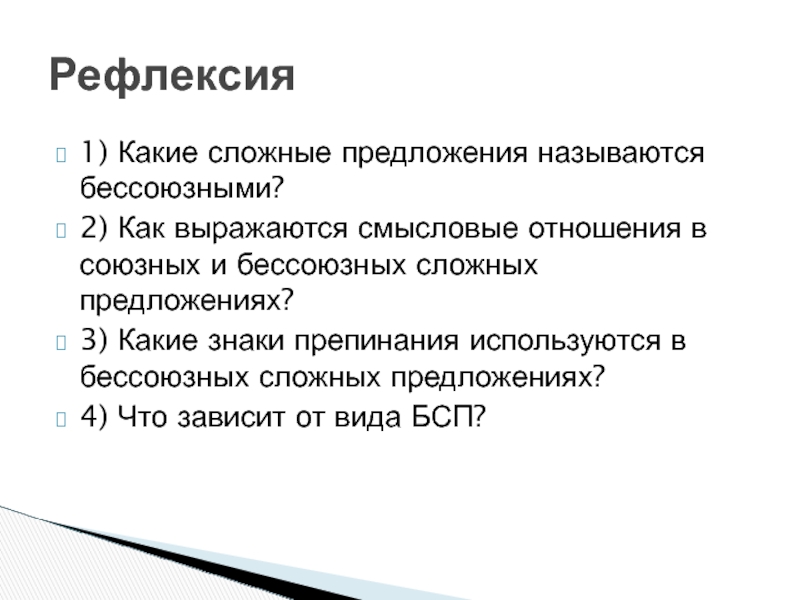 Рефлексия

1) Какие сложные предложения называются бессоюзными?

2) Как выражаются смысловые отношения в союзных и бессоюзных сложных предложениях?

3) Какие знаки препинания используются в бессоюзных сложных предложениях?

4) Что зависит от вида БСП?